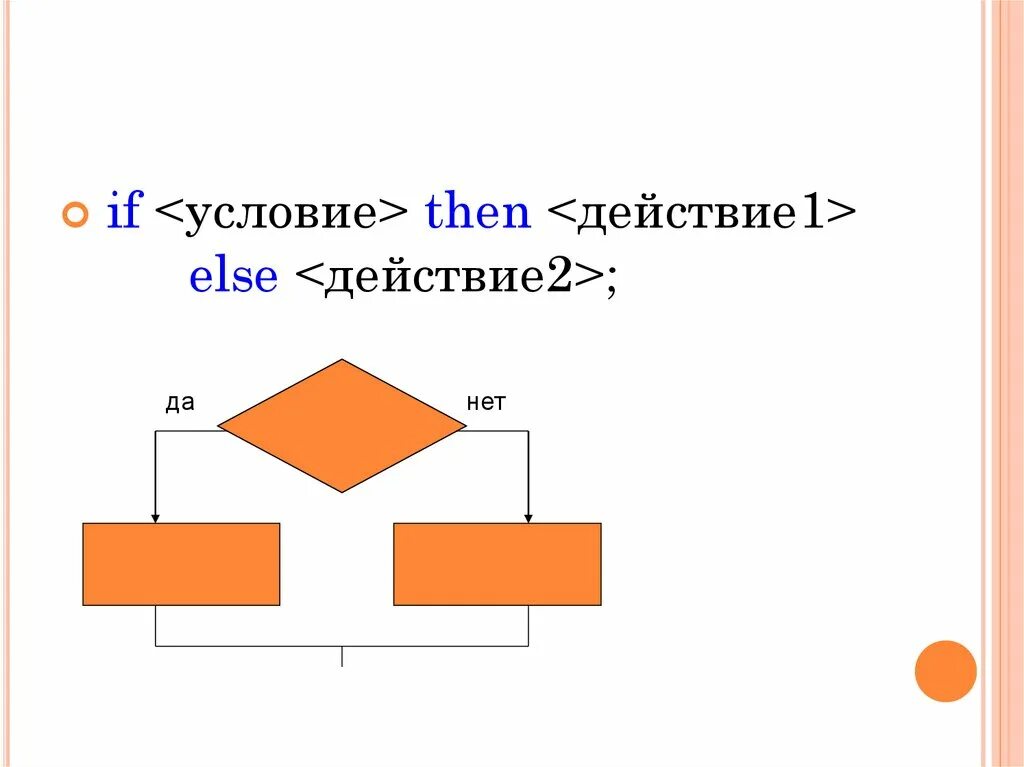 if <условие> then <действие1>
else <действие2>;

да

нет